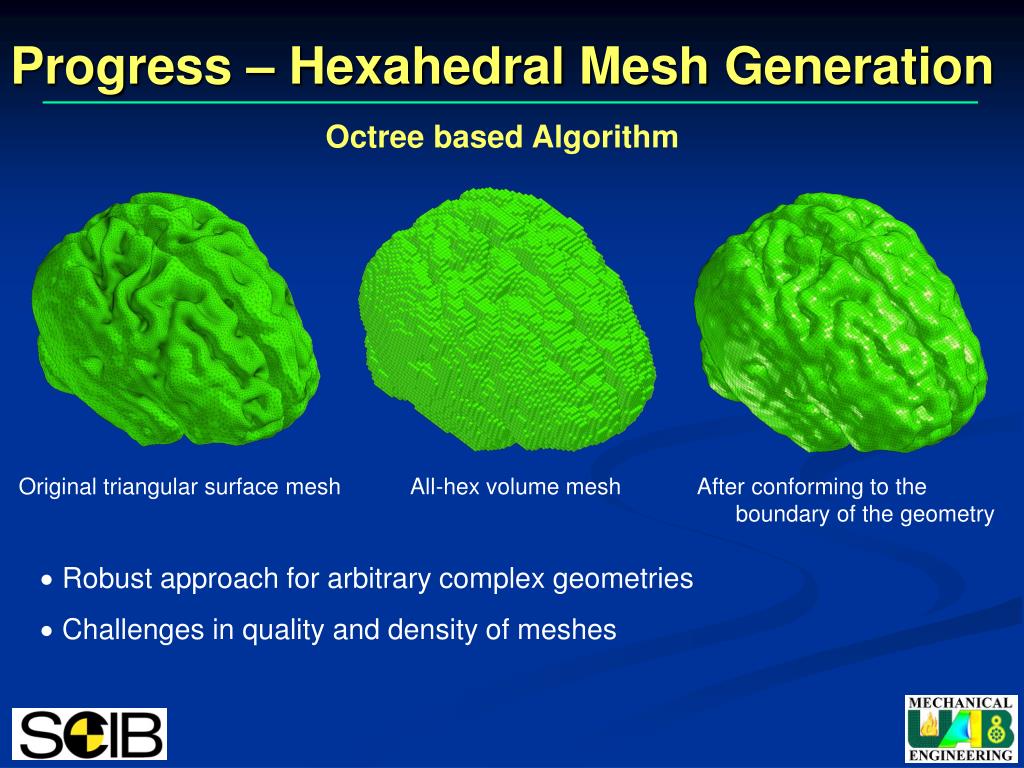 Progress – Hexahedral Mesh Generation

Octree based Algorithm

Original triangular surface mesh

All-hex volume mesh

After conforming to the boundary of the geometry

• Robust approach for arbitrary complex geometries

• Challenges in quality and density of meshes

SCIB

MECHANICAL
UAB
ENGINEERING